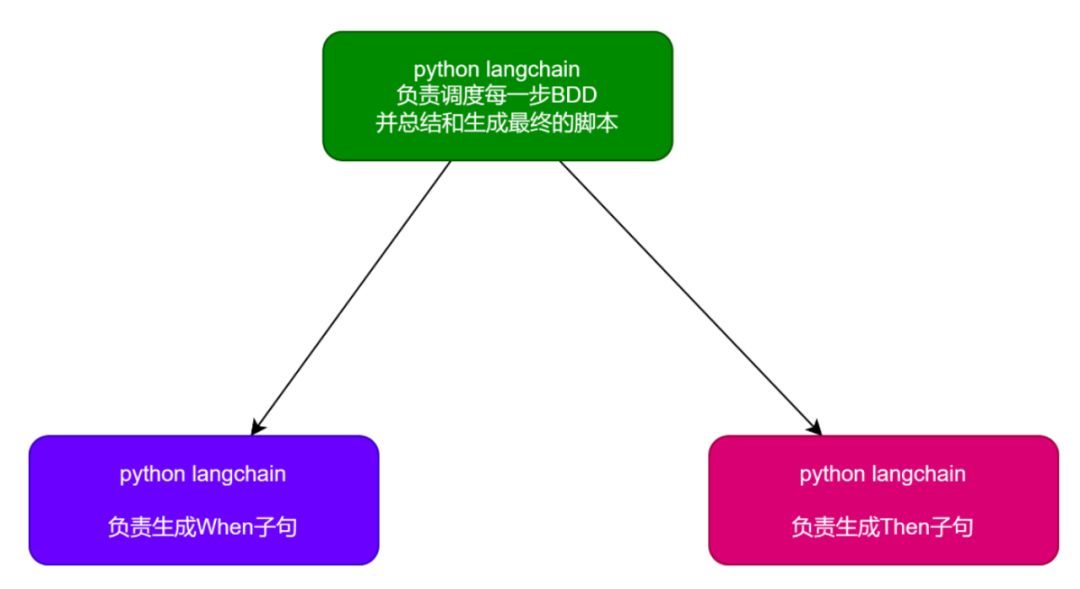 python langchain
负责调度每一步BDD
并总结和生成最终的脚本

python langchain

负责生成When子句

python langchain

负责生成Then子句